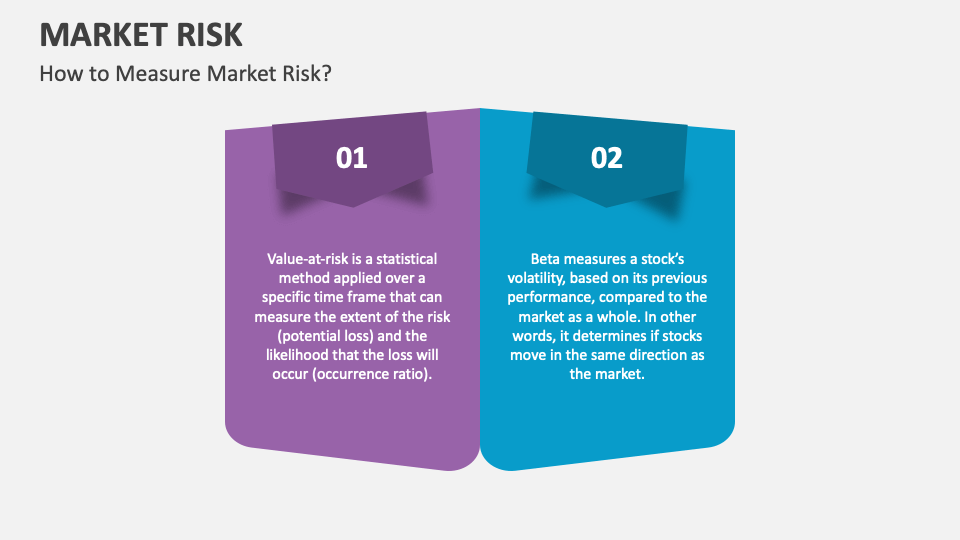 MARKET RISK

How to Measure Market Risk?

01

Value-at-risk is a statistical method applied over a specific time frame that can measure the extent of the risk (potential loss) and the likelihood that the loss will occur (occurrence ratio).

02

Beta measures a stock's volatility, based on its previous performance, compared to the market as a whole. In other words, it determines if stocks move in the same direction as the market.